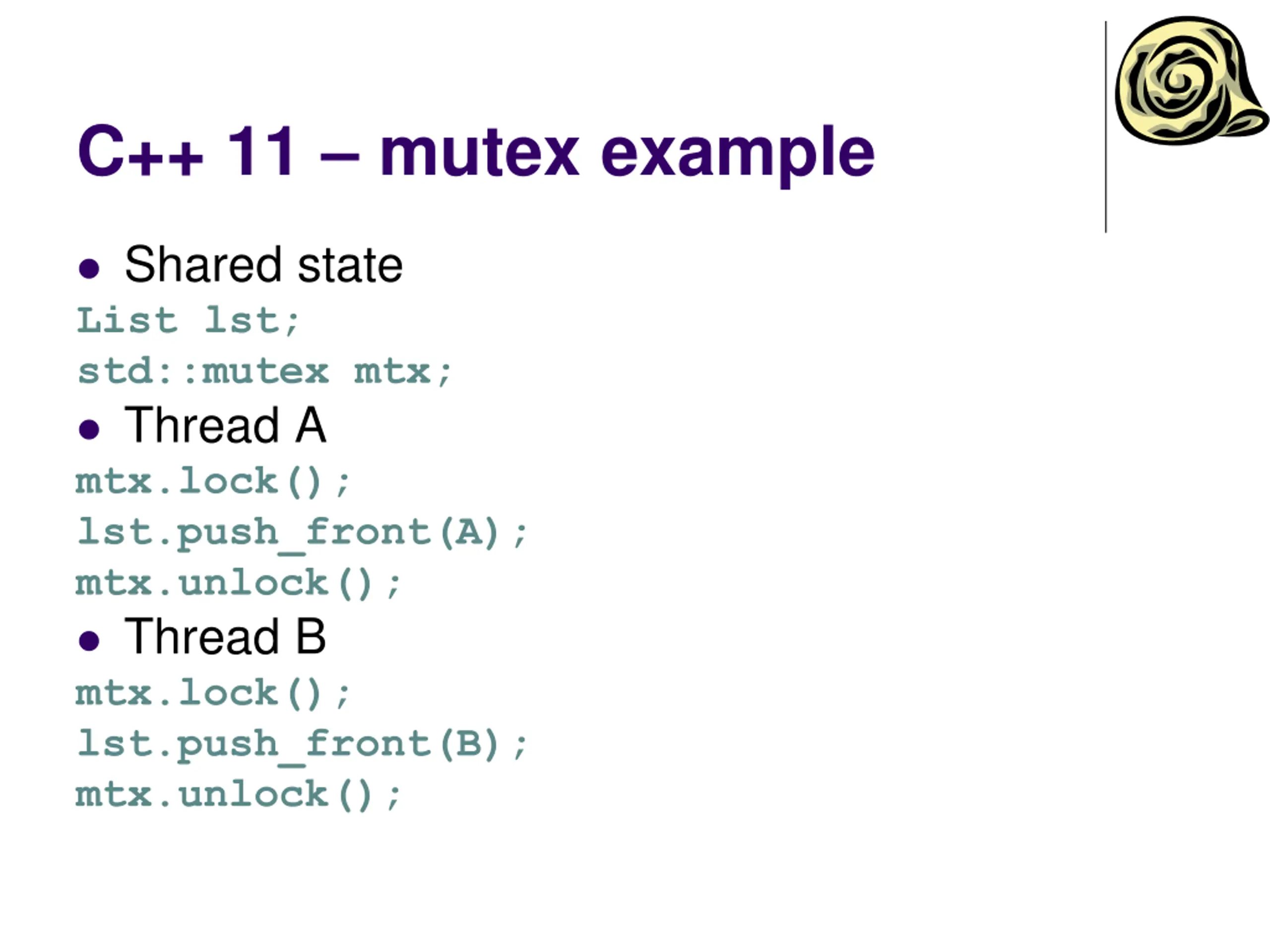 C++ 11 – mutex example

• Shared state

List lst;
std::mutex mtx;

• Thread A

mtx.lock();
lst.push_front(A);
mtx.unlock();

• Thread B

mtx.lock();
lst.push_front(B);
mtx.unlock();